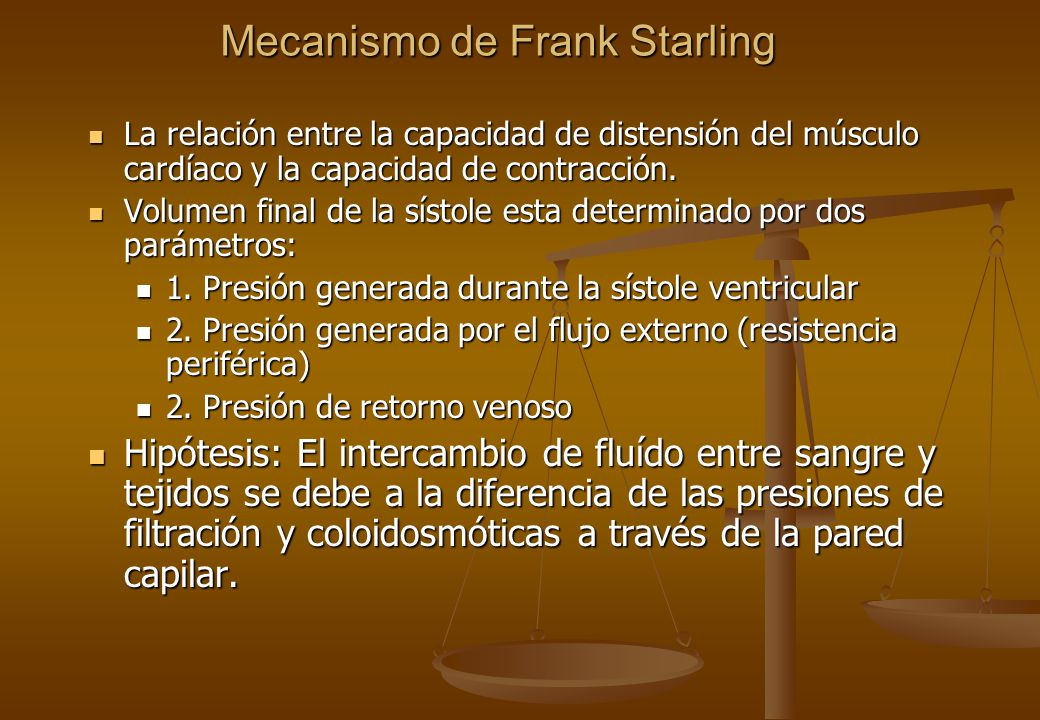 Mecanismo de Frank Starling

La relación entre la capacidad de distensión del músculo cardíaco y la capacidad de contracción.

Volumen final de la sístole esta determinado por dos parámetros:

1. Presión generada durante la sístole ventricular

2. Presión generada por el flujo externo (resistencia periférica)

2. Presión de retorno venoso

Hipótesis: El intercambio de fluído entre sangre y tejidos se debe a la diferencia de las presiones de filtración y coloidosmóticas a través de la pared capilar.